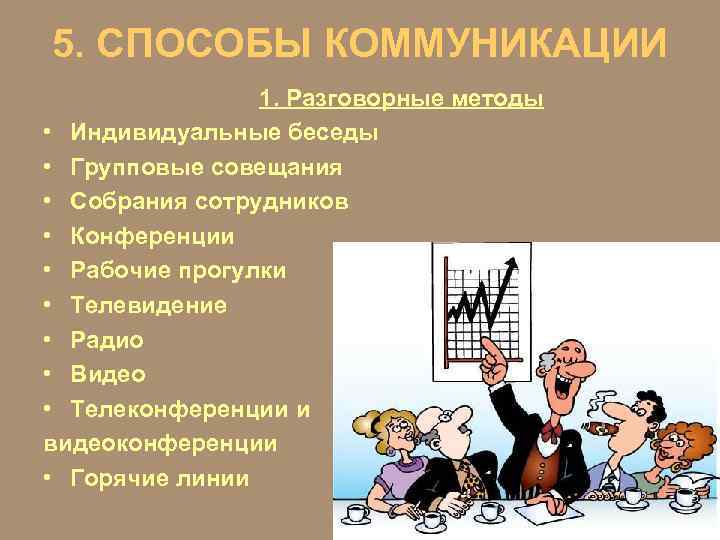 5. СПОСОБЫ КОММУНИКАЦИИ

1. Разговорные методы

• Индивидуальные беседы
• Групповые совещания
• Собрания сотрудников
• Конференции
• Рабочие прогулки
• Телевидение
• Радио
• Видео
• Телеконференции и видеоконференции
• Горячие линии